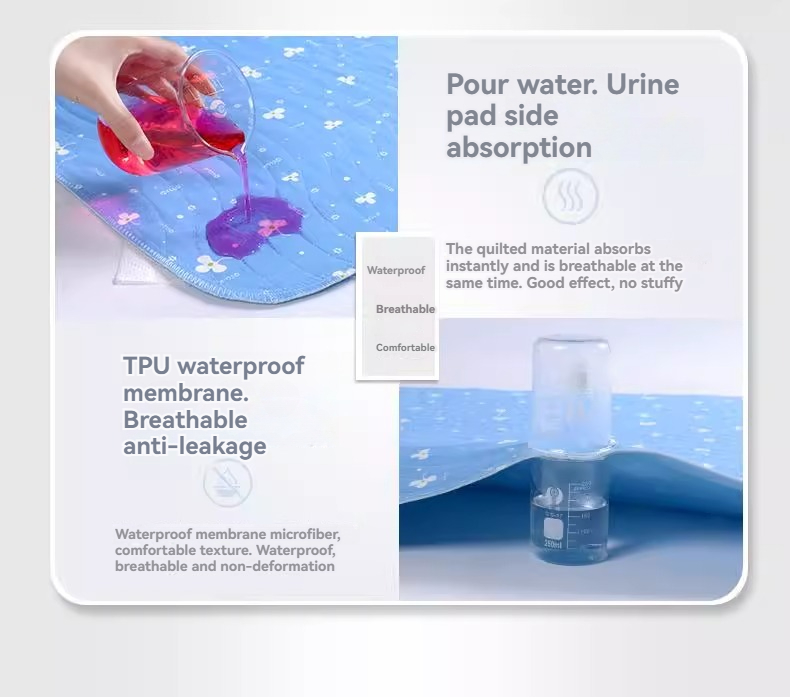 Pour water. Urine pad side absorption

The quilted material absorbs instantly and is breathable at the same time. Good effect, no stuffy

Waterproof

Breathable

Comfortable

TPU waterproof membrane. Breathable anti-leakage

Waterproof membrane microfiber, comfortable texture. Waterproof, breathable and non-deformation

250ml